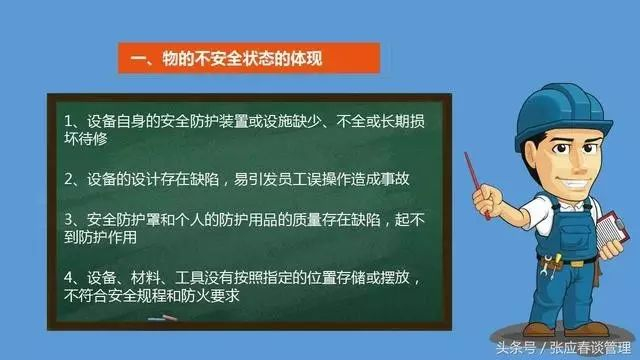 一、物的不安全状态的体现

1、设备自身的安全防护装置或设施缺少、不全或长期损坏待修

2、设备的设计存在缺陷，易引发员工误操作造成事故

3、安全防护罩和个人的防护用品的质量存在缺陷，起不到防护作用

4、设备、材料、工具没有按照指定的位置存储或摆放，不符合安全规程和防火要求

头条号 / 张应春谈管理